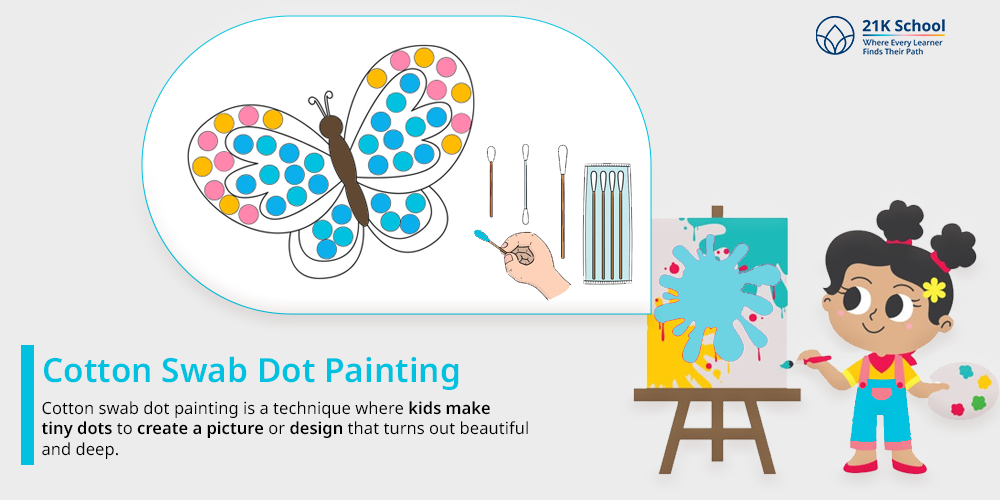 21K School
Where Every Learner Finds Their Path

Cotton Swab Dot Painting

Cotton swab dot painting is a technique where kids make tiny dots to create a picture or design that turns out beautiful and deep.